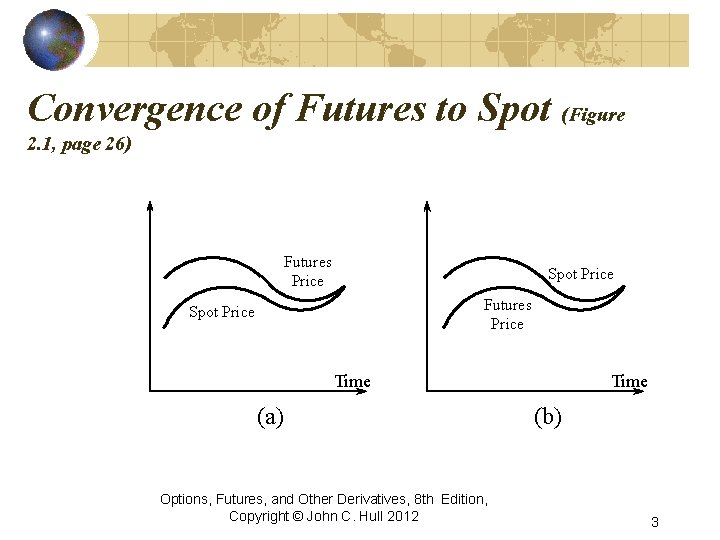 Convergence of Futures to Spot (Figure 2.1, page 26)

Futures Price

Spot Price

Time

(a)

Spot Price

Futures Price

Time

(b)

Options, Futures, and Other Derivatives, 8th Edition, Copyright © John C. Hull 2012

3